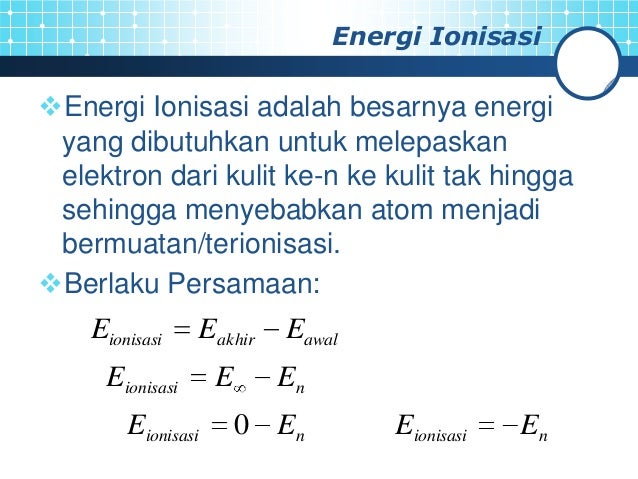 Energi Ionisasi

❖Energi Ionisasi adalah besarnya energi yang dibutuhkan untuk melepaskan elektron dari kulit ke-n ke kulit tak hingga sehingga menyebabkan atom menjadi bermuatan/terionisasi.

❖Berlaku Persamaan:

$E_{ionisasi} = E_{akhir} - E_{awal}$

$E_{ionisasi} = E_{\infty} - E_{n}$

$E_{ionisasi} = 0 - E_{n}$

$E_{ionisasi} = -E_{n}$